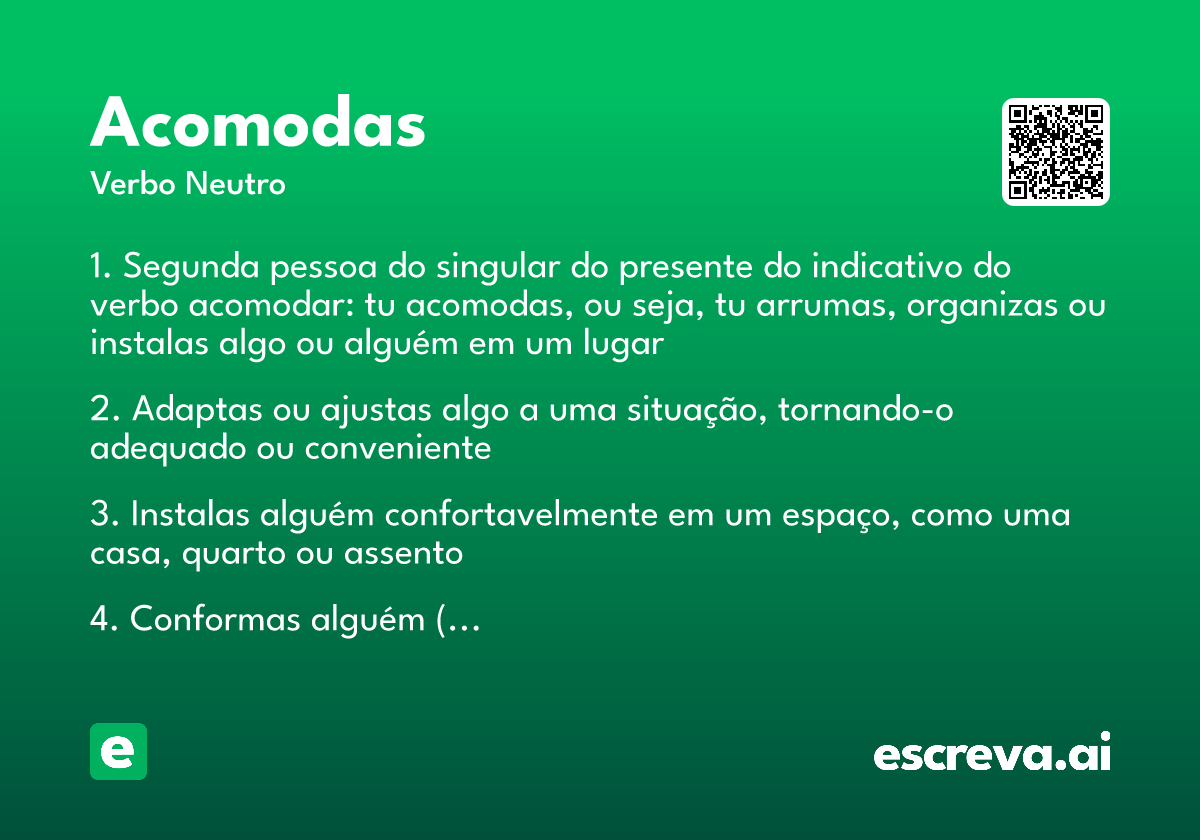 Acomodas
Verbo Neutro

1. Segunda pessoa do singular do presente do indicativo do verbo acomodar: tu acomodas, ou seja, tu arrumas, organizas ou instalas algo ou alguém em um lugar

2. Adaptas ou ajustas algo a uma situação, tornando-o adequado ou conveniente

3. Instalas alguém confortavelmente em um espaço, como uma casa, quarto ou assento

4. Conformas alguém (...

e

escreva.ai